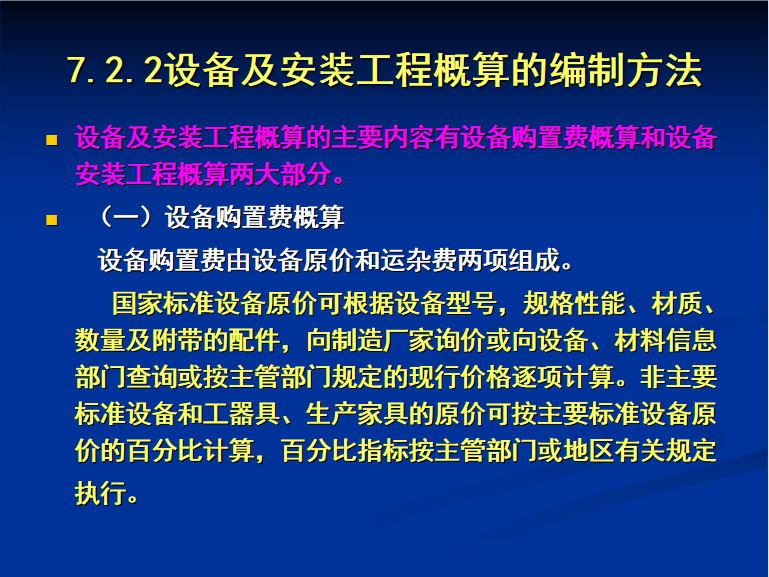 7.2.2设备及安装工程概算的编制方法

设备及安装工程概算的主要内容有设备购置费概算和设备安装工程概算两大部分。

（一）设备购置费概算

设备购置费由设备原价和运杂费两项组成。

国家标准设备原价可根据设备型号，规格性能、材质、数量及附带的配件，向制造厂家询价或向设备、材料信息部门查询或按主管部门规定的现行价格逐项计算。非主要标准设备和工器具、生产家具的原价可按主要标准设备原价的百分比计算，百分比指标按主管部门或地区有关规定执行。